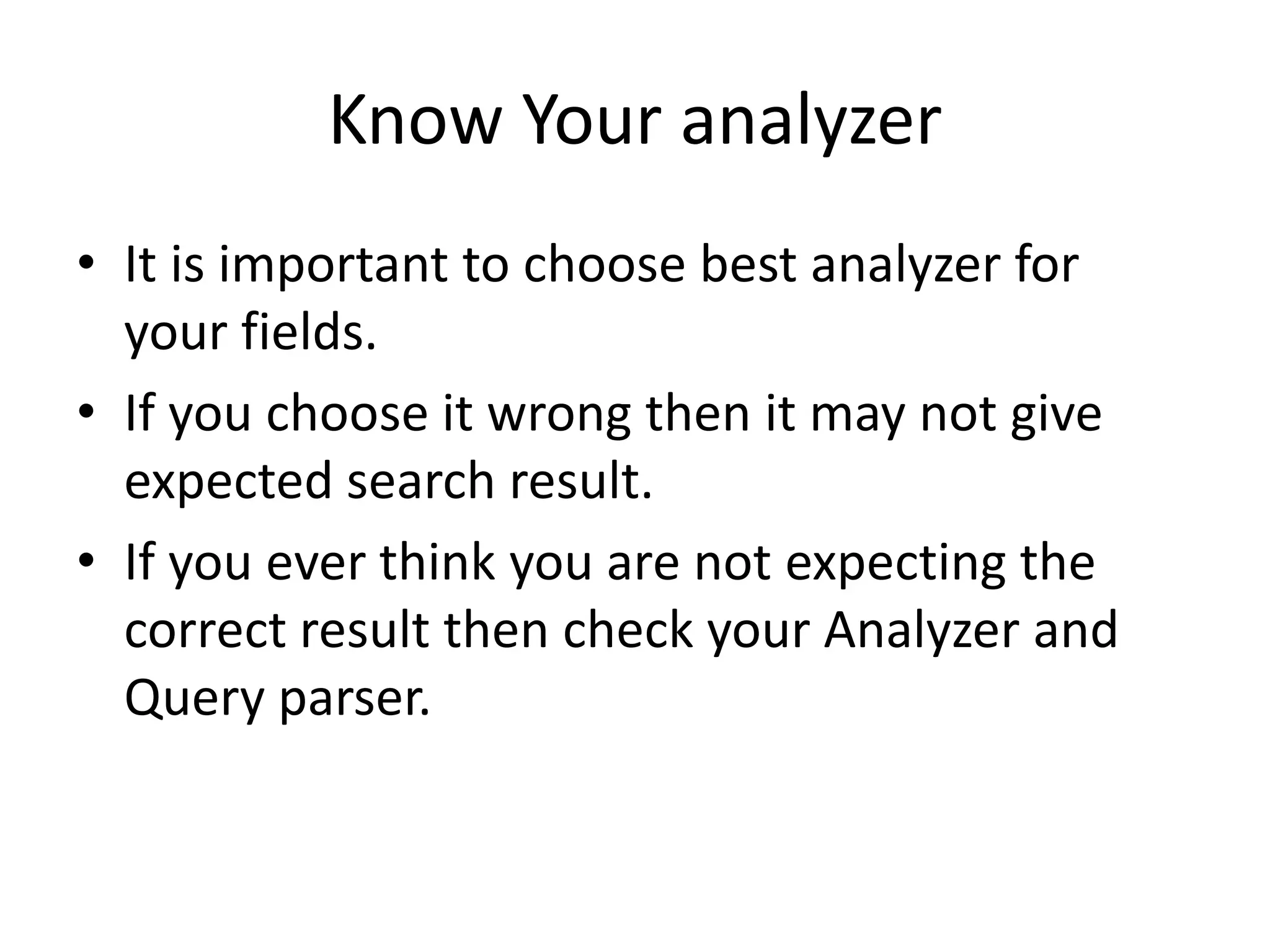 Know Your analyzer

• It is important to choose best analyzer for your fields.
• If you choose it wrong then it may not give expected search result.
• If you ever think you are not expecting the correct result then check your Analyzer and Query parser.